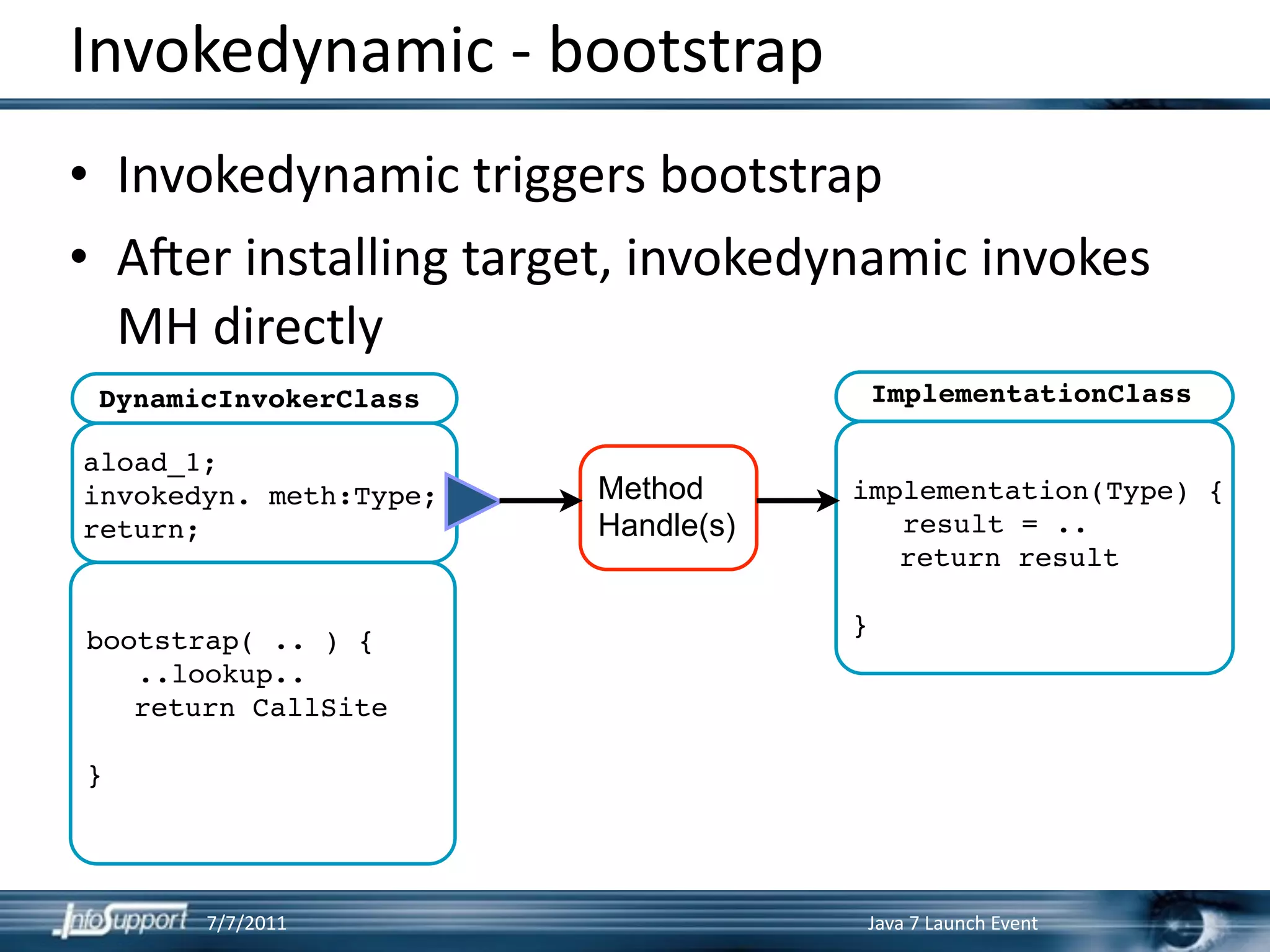 Invokedynamic - bootstrap

• Invokedynamic triggers bootstrap
• After installing target, invokedynamic invokes MH directly

DynamicInvokerClass

aload_1;
invokedyn. meth:Type;
return;

bootstrap( .. ) {
..lookup..
return CallSite
}

Method Handle(s)

ImplementationClass

implementation(Type) {
result = ..
return result
}

InfoSupport 7/7/2011 Java 7 Launch Event